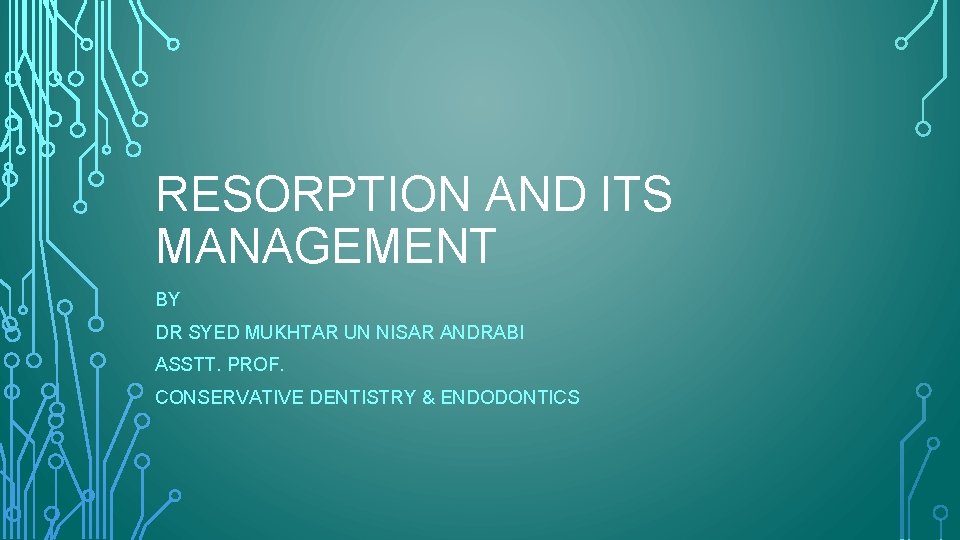 RESORPTION AND ITS MANAGEMENT

BY

DR SYED MUKHTAR UN NISAR ANDRABI

ASSTT. PROF.

CONSERVATIVE DENTISTRY & ENDODONTICS